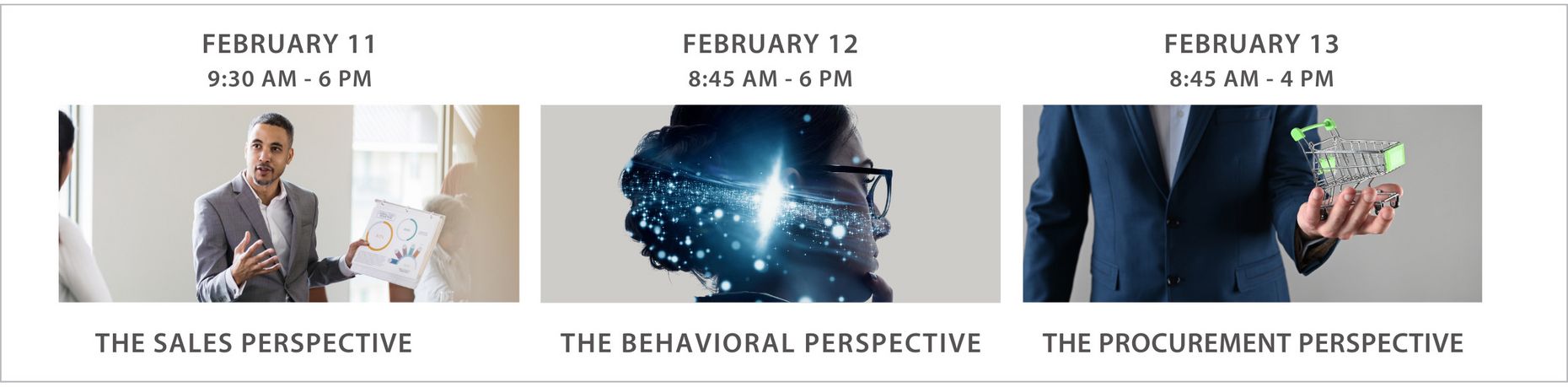 FEBRUARY 11
9:30 AM - 6 PM

THE SALES PERSPECTIVE

FEBRUARY 12
8:45 AM - 6 PM

THE BEHAVIORAL PERSPECTIVE

FEBRUARY 13
8:45 AM - 4 PM

THE PROCUREMENT PERSPECTIVE